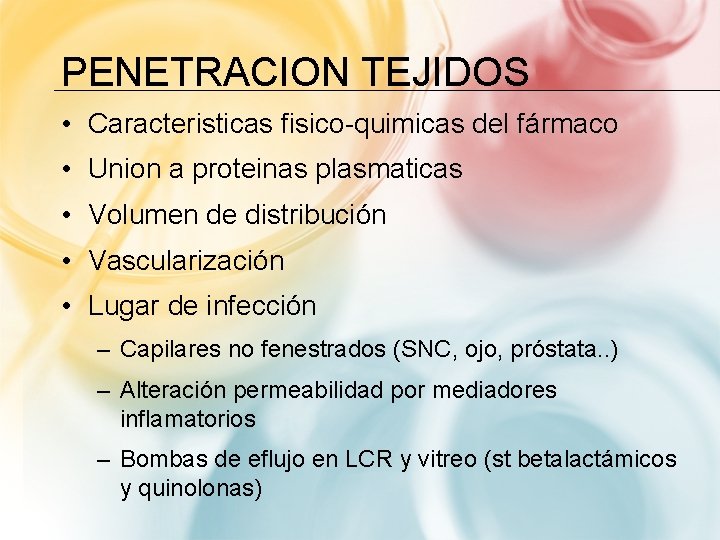 PENETRACION TEJIDOS

• Caracteristicas fisico-quimicas del fármaco
• Union a proteinas plasmaticas
• Volumen de distribución
• Vascularización
• Lugar de infección
– Capilares no fenestrados (SNC, ojo, próstata..)
– Alteración permeabilidad por mediadores inflamatorios
– Bombas de eflujo en LCR y vitreo (st betalactámicos y quinolonas)